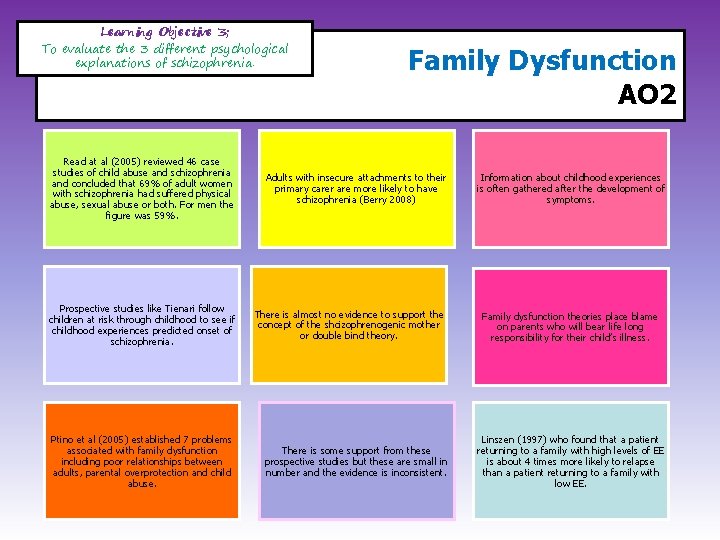 Learning Objective 3;
To evaluate the 3 different psychological explanations of schizophrenia.

Family Dysfunction
AO2

Read at al (2005) reviewed 46 case studies of child abuse and schizophrenia and concluded that 69% of adult women with schizophrenia had suffered physical abuse, sexual abuse or both. For men the figure was 59%.

Adults with insecure attachments to their primary carer are more likely to have schizophrenia (Berry 2008)

Information about childhood experiences is often gathered after the development of symptoms.

Prospective studies like Tienari follow children at risk through childhood to see if childhood experiences predicted onset of schizophrenia.

There is almost no evidence to support the concept of the shcizophrenogenic mother or double bind theory.

Family dysfunction theories place blame on parents who will bear life long responsibility for their child's illness.

Ptino et al (2005) established 7 problems associated with family dysfunction including poor relationships between adults, parental overprotection and child abuse.

There is some support from these prospective studies but these are small in number and the evidence is inconsistent.

Linszen (1997) who found that a patient returning to a family with high levels of EE is about 4 times more likely to relapse than a patient returning to a family with low EE.